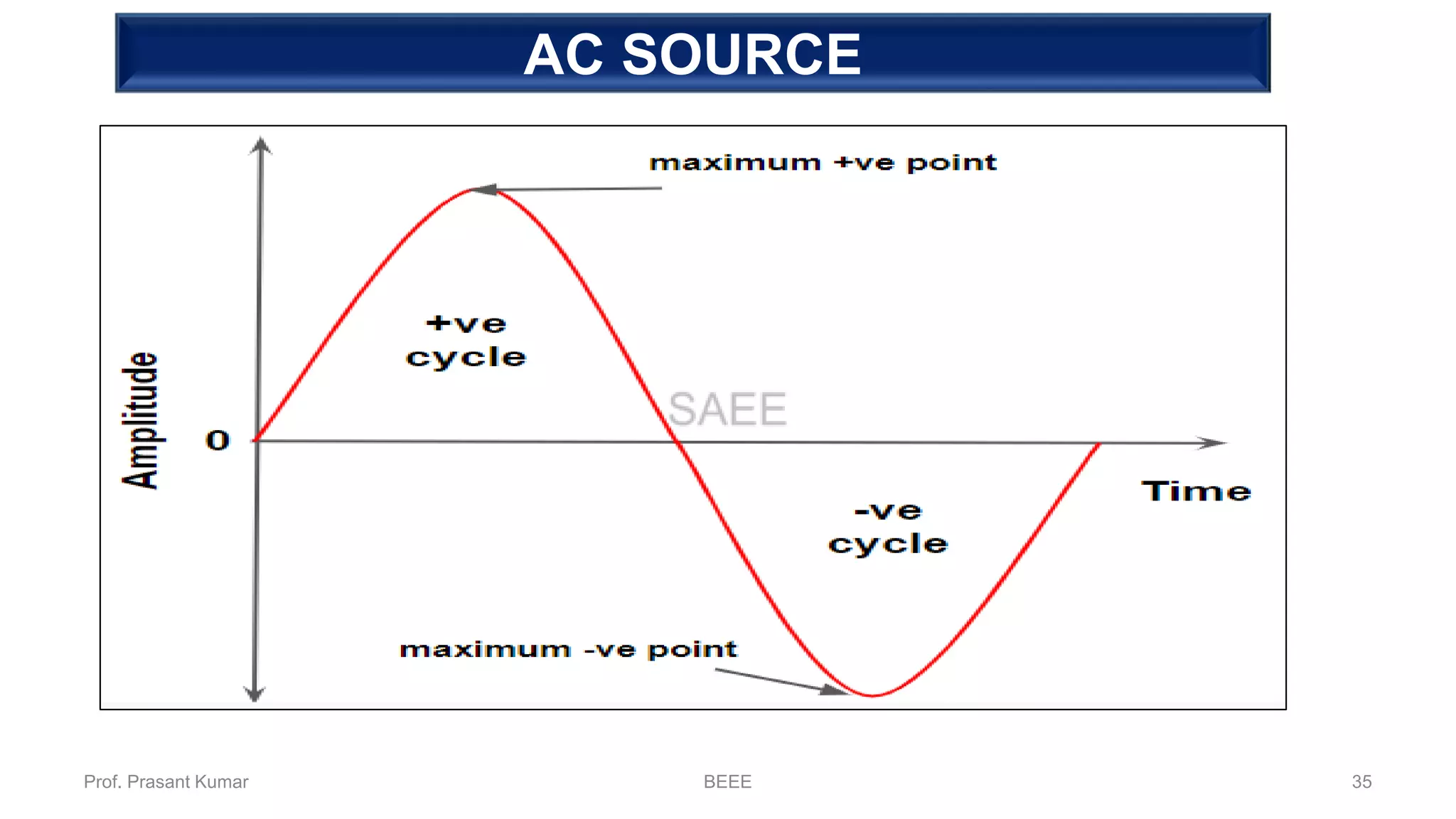 AC SOURCE

maximum +ve point

+ve cycle

Amplitude

0

SAEE

Time

-ve cycle

maximum -ve point

Prof. Prasant Kumar

BEEE

35